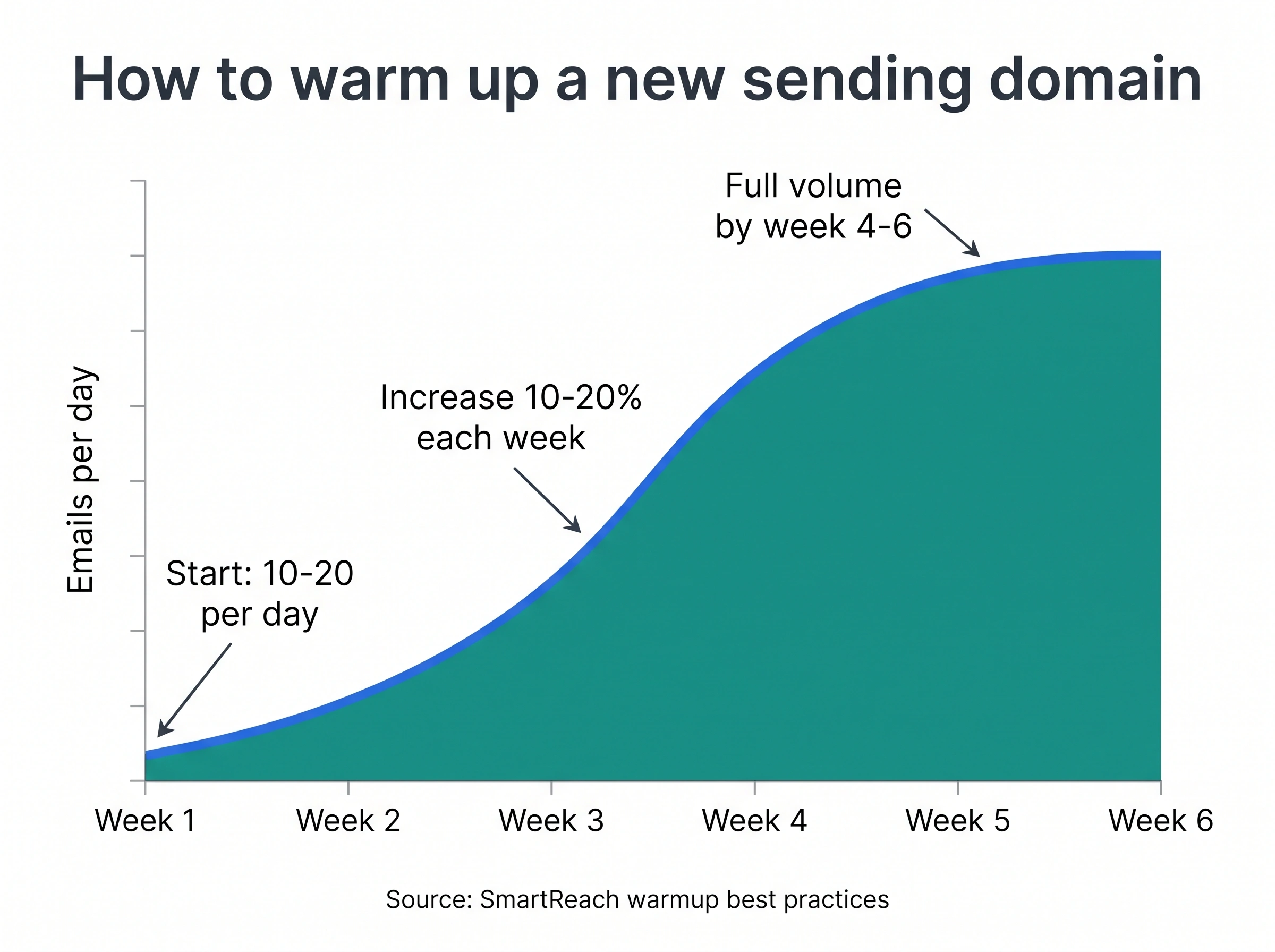 How to warm up a new sending domain

Emails per day

Full volume by week 4-6

Increase 10-20% each week

Start: 10-20 per day

Week 1
Week 2
Week 3
Week 4
Week 5
Week 6

Source: SmartReach warmup best practices